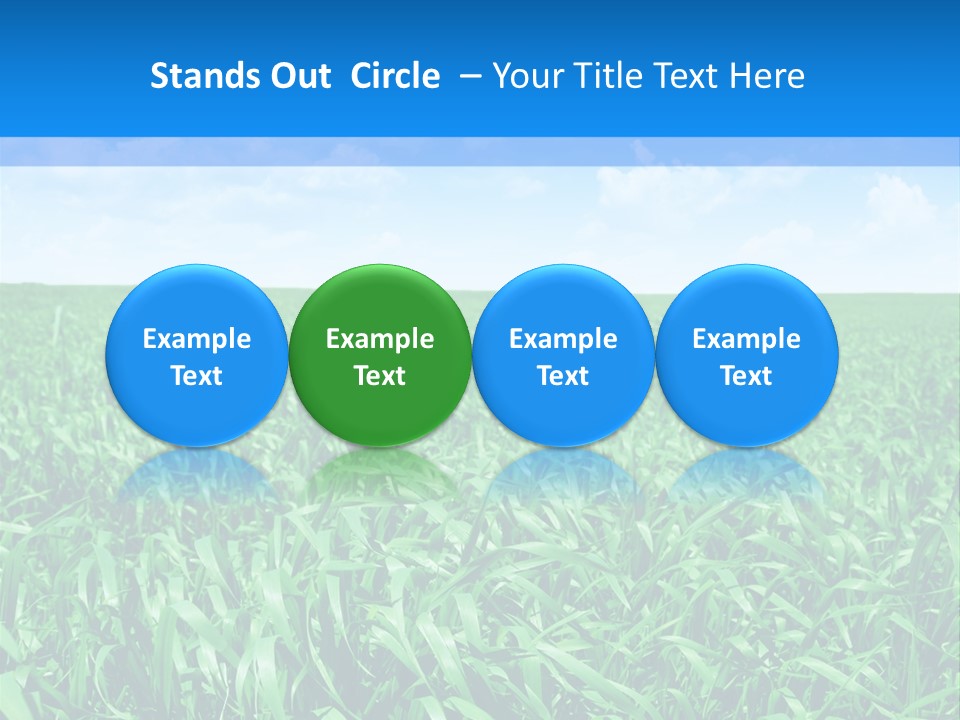 Stands Out Circle – Your Title Text Here

Example Text

Example Text

Example Text

Example Text